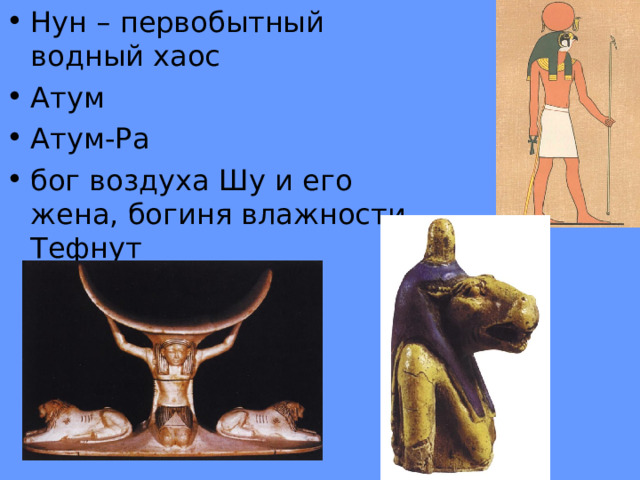 • Нун – первобытный водный хаос
• Атум
• Атум-Ра
• бог воздуха Шу и его жена, богиня влажности Тефнут